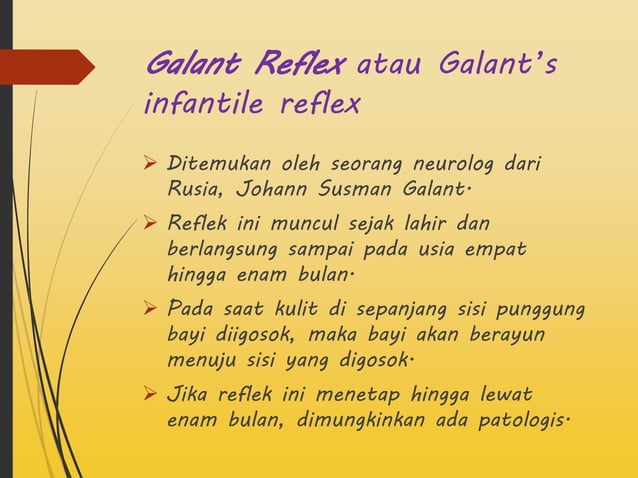 Galant Reflex atau Galant's infantile reflex

➢ Ditemukan oleh seorang neurolog dari Rusia, Johann Susman Galant.
➢ Reflek ini muncul sejak lahir dan berlangsung sampai pada usia empat hingga enam bulan.
➢ Pada saat kulit di sepanjang sisi punggung bayi diigosok, maka bayi akan berayun menuju sisi yang digosok.
➢ Jika reflek ini menetap hingga lewat enam bulan, dimungkinkan ada patologis.